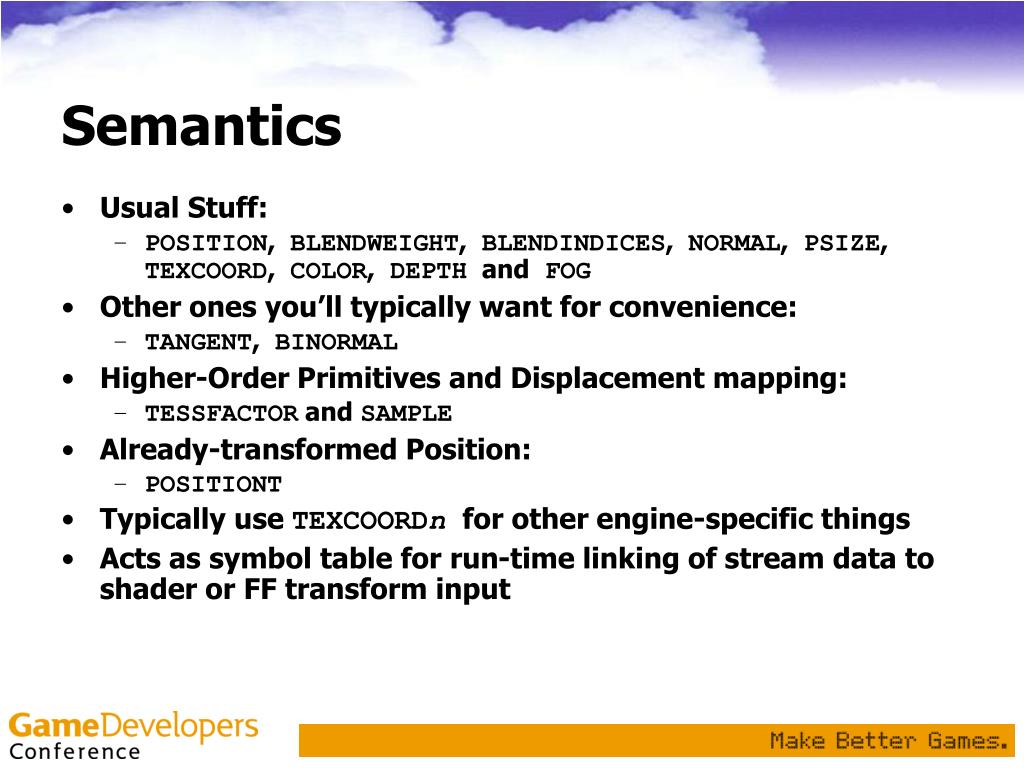 Semantics

• Usual Stuff:
– POSITION, BLENDWEIGHT, BLENDINDICES, NORMAL, PSIZE, TEXCOORD, COLOR, DEPTH and FOG
• Other ones you'll typically want for convenience:
– TANGENT, BINORMAL
• Higher-Order Primitives and Displacement mapping:
– TESSFACTOR and SAMPLE
• Already-transformed Position:
– POSITIONT
• Typically use TEXCOORDn for other engine-specific things
• Acts as symbol table for run-time linking of stream data to shader or FF transform input

GameDevelopers Conference

Make Better Games.